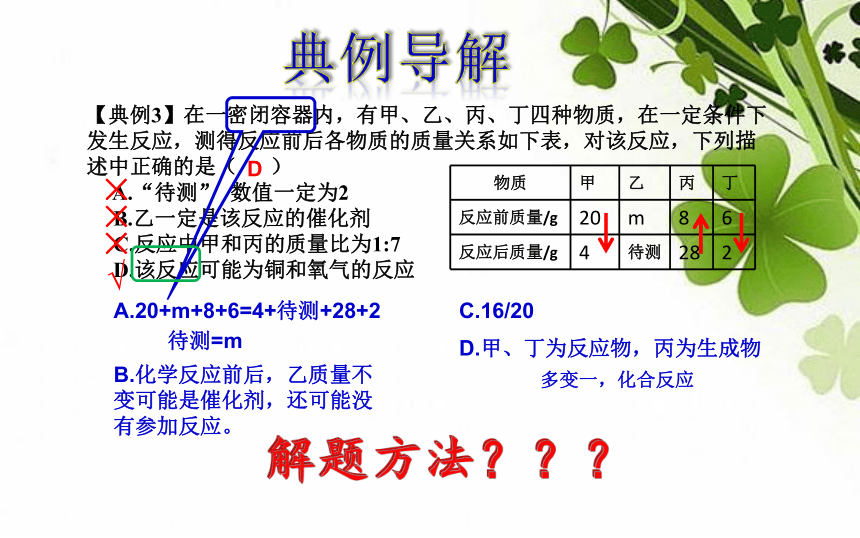 典例导解

【典例3】在一密闭容器内，有甲、乙、丙、丁四种物质，在一定条件下发生反应，测得反应前后各物质的质量关系如下表，对该反应，下列描述中正确的是（ D ）

A.“待测”数值一定为2

B.乙一定是该反应的催化剂

C.反应中甲和丙的质量比为1:7

D.该反应可能为铜和氧气的反应

| 物质 | 甲 | 乙 | 丙 | 丁 |
|---|---|---|---|---|
| 反应前质量/g | 20 | m | 8 | 6 |
| 反应后质量/g | 4 | 待测 | 28 | 2 |

A.20+m+8+6=4+待测+28+2

待测=m

B.化学反应前后，乙质量不变可能是催化剂，还可能没有参加反应。

C.16/20

D.甲、丁为反应物，丙为生成物

多变一，化合反应

解题方法？？？